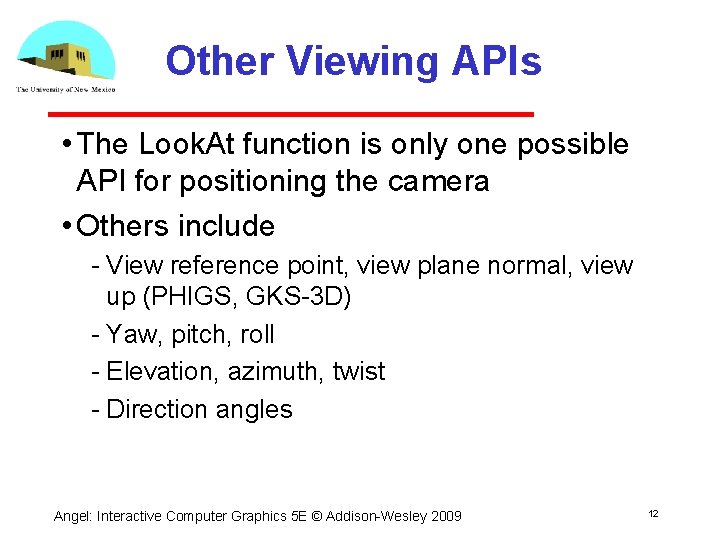 The University of New Mexico

Other Viewing APIs

• The LookAt function is only one possible API for positioning the camera

• Others include

- View reference point, view plane normal, view up (PHIGS, GKS-3D)

- Yaw, pitch, roll

- Elevation, azimuth, twist

- Direction angles

Angel: Interactive Computer Graphics 5E © Addison-Wesley 2009

12